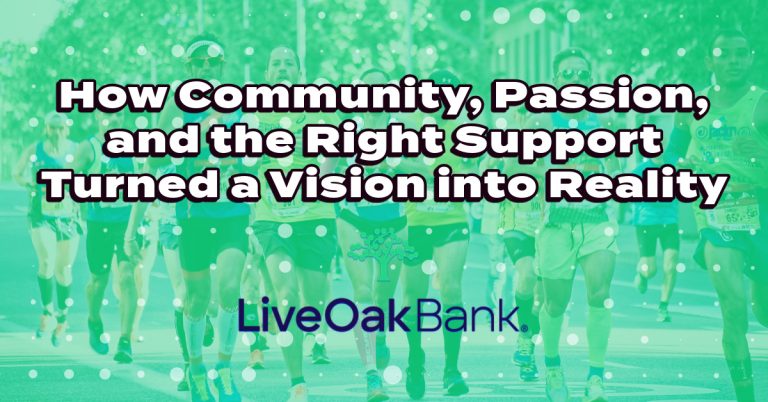 How Community, Passion, and the Right Support Turned a Vision into Reality

LiveOakBank.